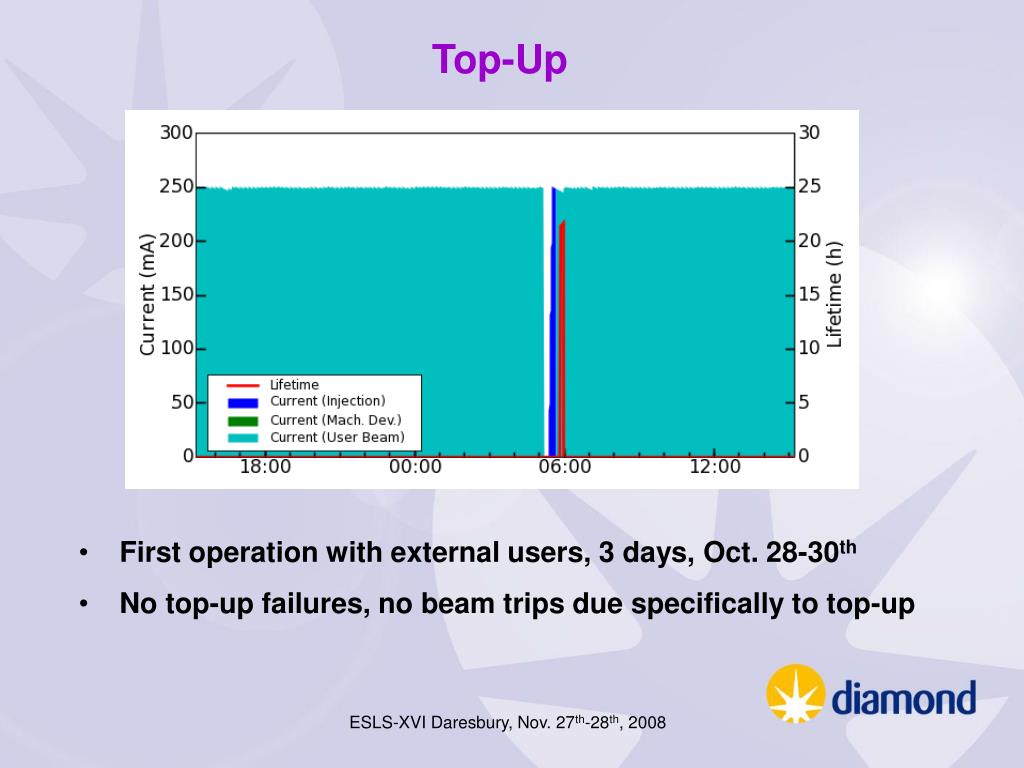 Top-Up

300
250
200
150
100
50
0
Current (mA)
30
25
20
15
10
5
0
Lifetime (h)
Lifetime
Current (Injection)
Current (Mach. Dev.)
Current (User Beam)
18:00
00:00
06:00
12:00

• First operation with external users, 3 days, Oct. 28-30$^{th}$

• No top-up failures, no beam trips due specifically to top-up

diamond

ESLS-XVI Daresbury, Nov. 27$^{th}$-28$^{th}$, 2008